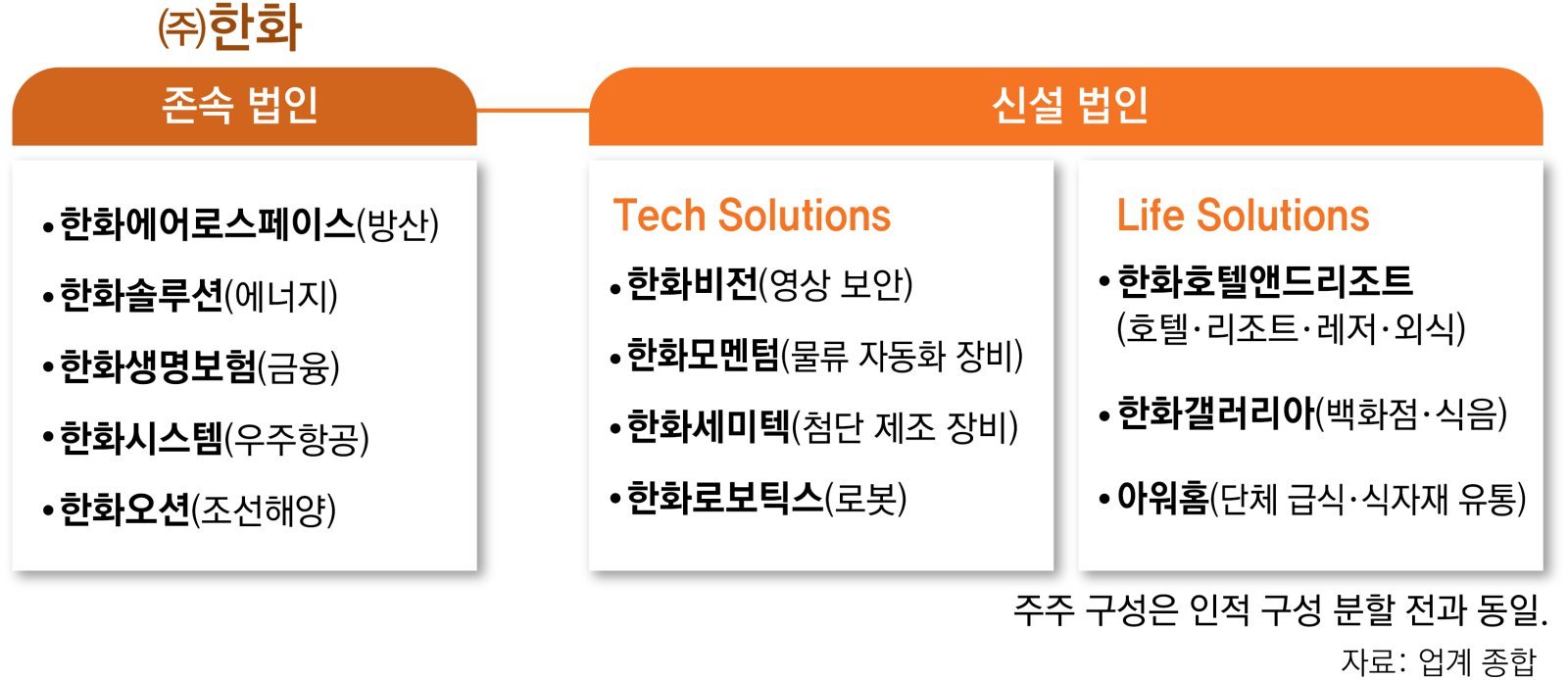 ㈜한화

존속 법인

•한화에어로스페이스(방산)
•한화솔루션(에너지)
•한화생명보험(금융)
•한화시스템(우주항공)
•한화오션(조선해양)

신설 법인

Tech Solutions
•한화비전(영상 보안)
•한화모멘텀(물류 자동화 장비)
•한화세미텍(첨단 제조 장비)
•한화로보틱스(로봇)

Life Solutions
•한화호텔앤드리조트 (호텔·리조트·레저·외식)
•한화갤러리아(백화점·식음)
•아워홈(단체 급식·식자재 유통)

주주 구성은 인적 구성 분할 전과 동일.
자료: 업계 종합